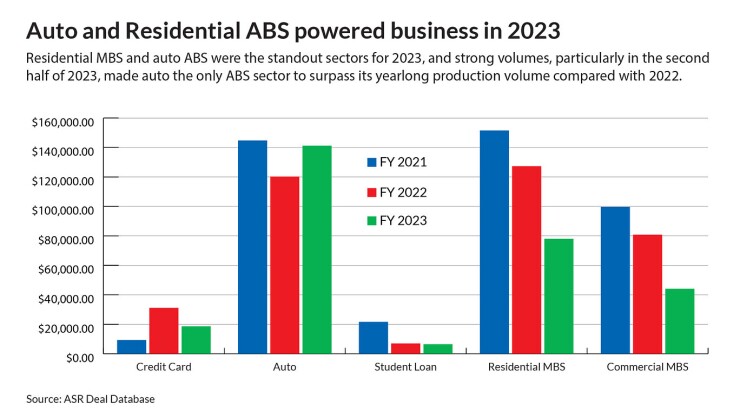 Auto and Residential ABS powered business in 2023

Residential MBS and auto ABS were the standout sectors for 2023, and strong volumes, particularly in the second half of 2023, made auto the only ABS sector to surpass its yearlong production volume compared with 2022.

$160,000.00
$140,000.00
$120,000.00
$100,000.00
$80,000.00
$60,000.00
$40,000.00
$20,000.00
$0.00

FY 2021
FY 2022
FY 2023

Credit Card
Auto
Student Loan
Residential MBS
Commercial MBS

Source: ASR Deal Database